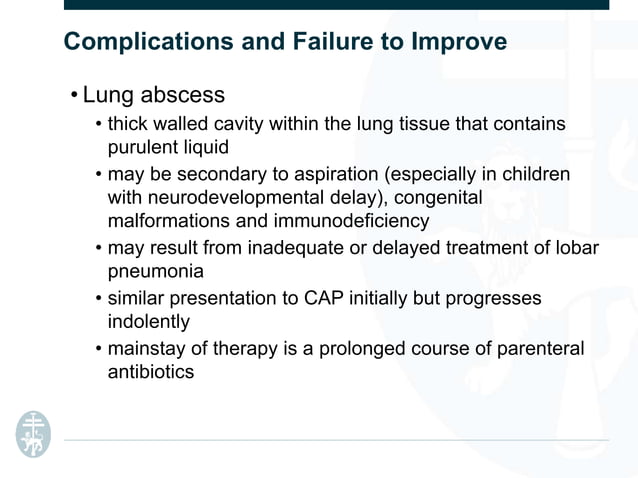 Complications and Failure to Improve

• Lung abscess
• thick walled cavity within the lung tissue that contains purulent liquid
• may be secondary to aspiration (especially in children with neurodevelopmental delay), congenital malformations and immunodeficiency
• may result from inadequate or delayed treatment of lobar pneumonia
• similar presentation to CAP initially but progresses indolently
• mainstay of therapy is a prolonged course of parenteral antibiotics